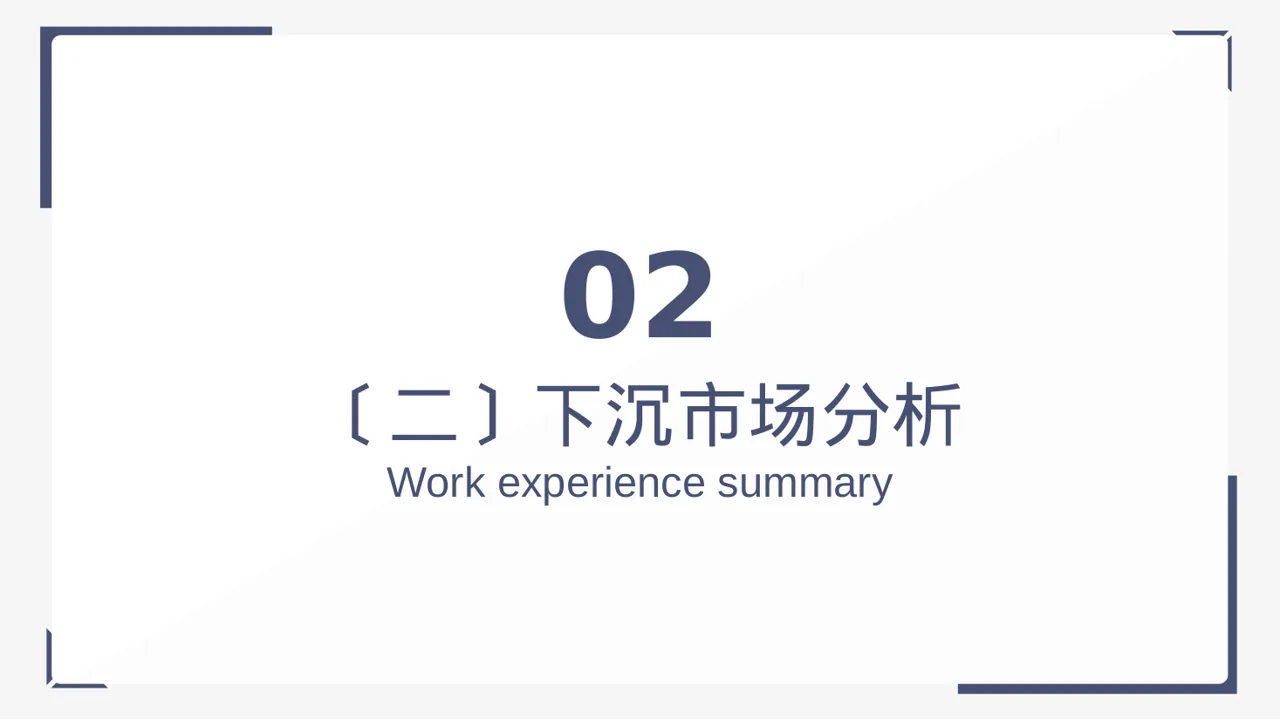 02

〔二〕下沉市场分析

Work experience summary